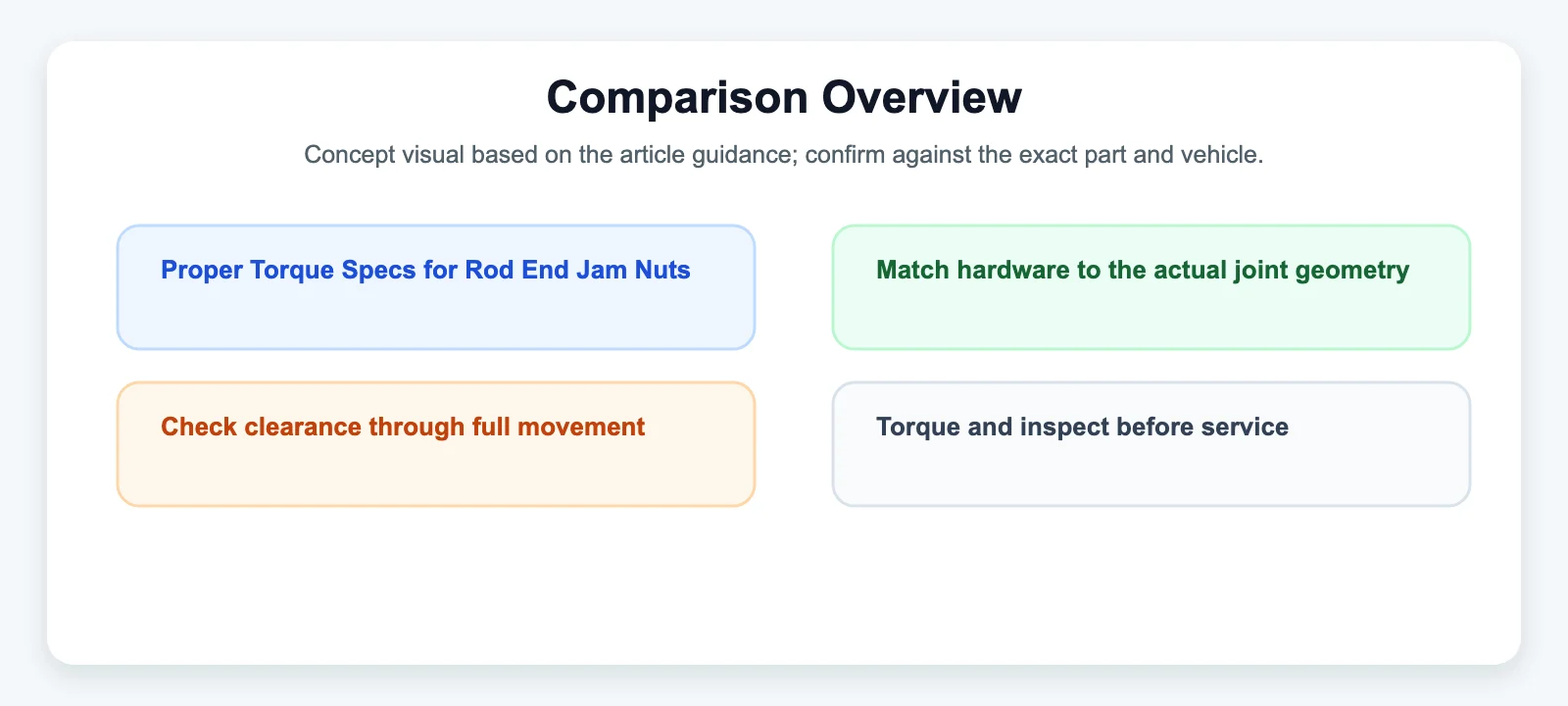 Comparison Overview

Concept visual based on the article guidance; confirm against the exact part and vehicle.

Proper Torque Specs for Rod End Jam Nuts

Match hardware to the actual joint geometry

Check clearance through full movement

Torque and inspect before service